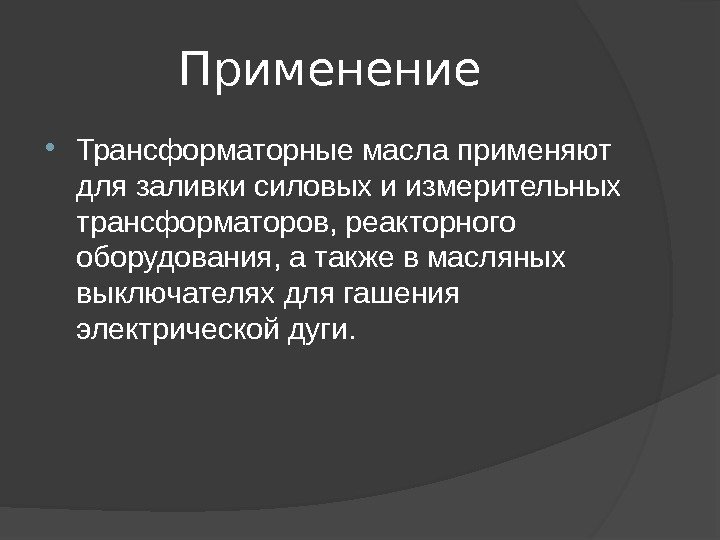 Применение

Трансформаторные масла применяют для заливки силовых и измерительных трансформаторов, реакторного оборудования, а также в масляных выключателях для гашения электрической дуги.